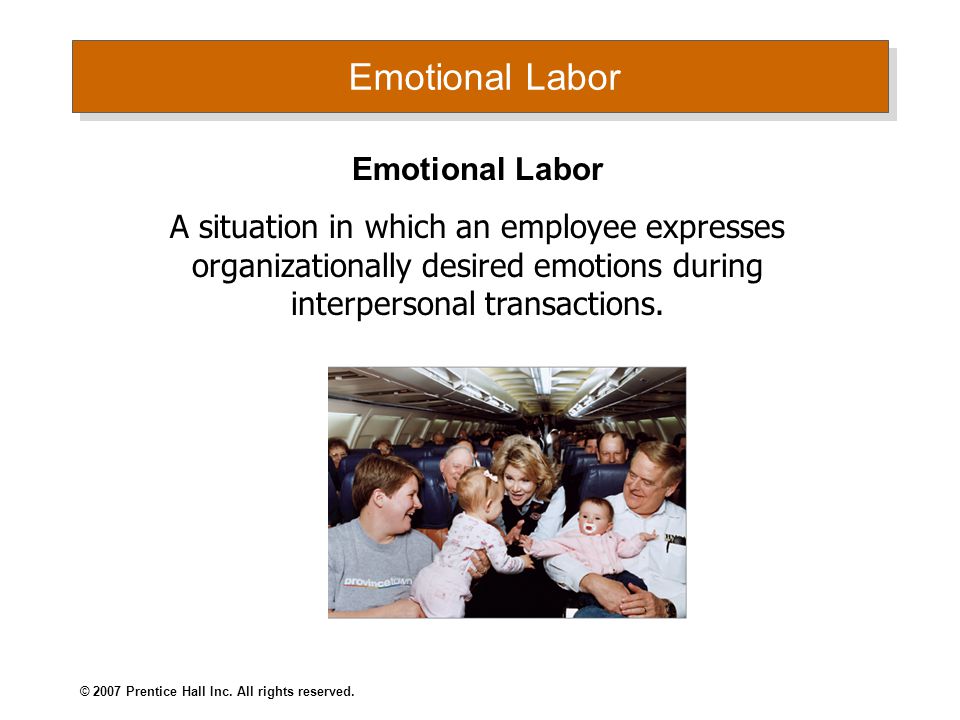 Emotional Labor

Emotional Labor

A situation in which an employee expresses organizationally desired emotions during interpersonal transactions.

provincetown

© 2007 Prentice Hall Inc. All rights reserved.